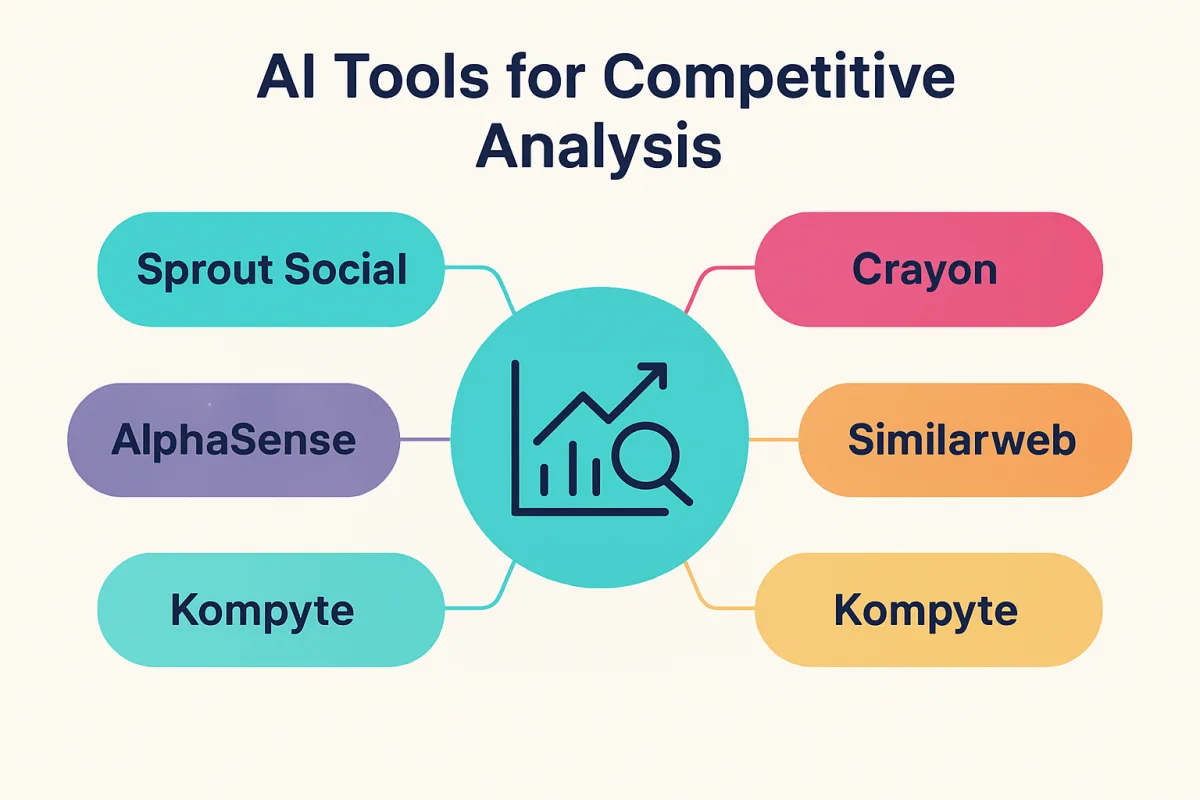 AI Tools for Competitive Analysis

Sprout Social

AlphaSense

Kompyte

Crayon

Similarweb

Kompyte